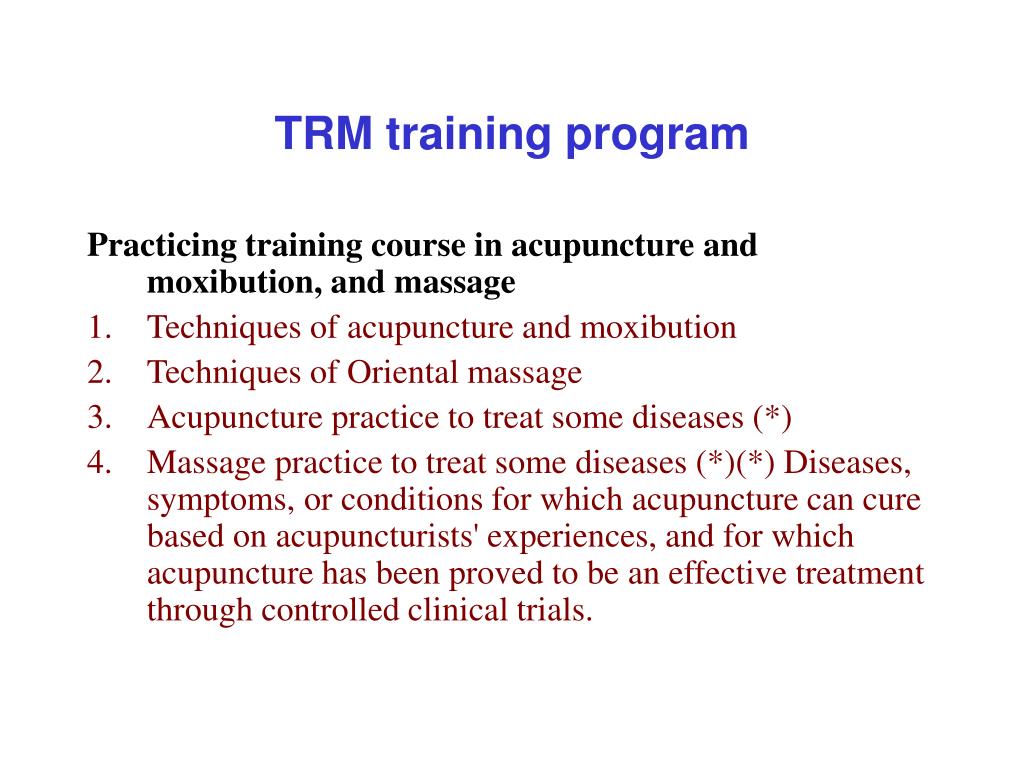 TRM training program

Practicing training course in acupuncture and moxibution, and massage

1. Techniques of acupuncture and moxibution
2. Techniques of Oriental massage
3. Acupuncture practice to treat some diseases (*)
4. Massage practice to treat some diseases (*)(*) Diseases, symptoms, or conditions for which acupuncture can cure based on acupuncturists' experiences, and for which acupuncture has been proved to be an effective treatment through controlled clinical trials.